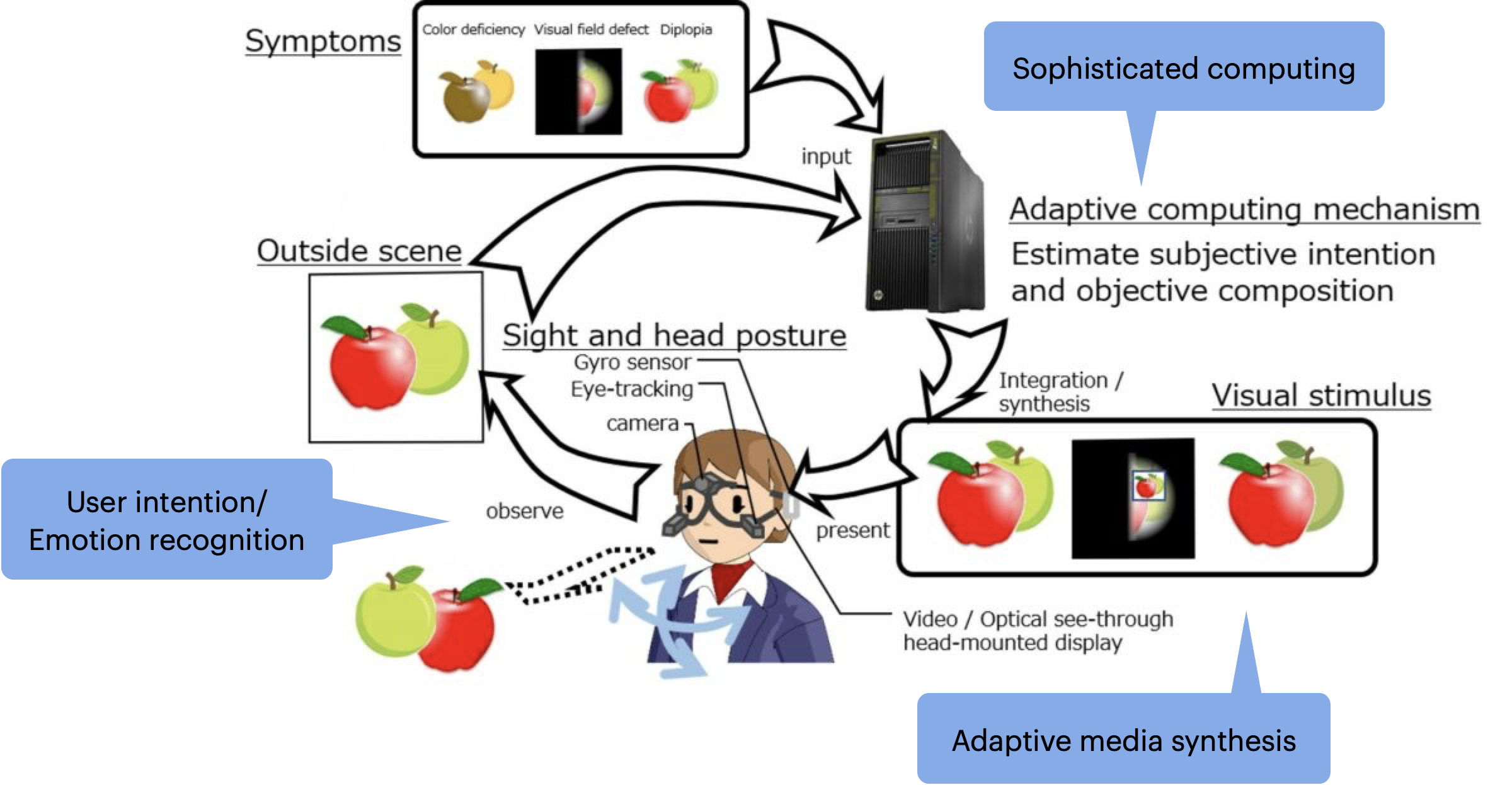 Symptoms

Color deficiency Visual field defect Diplopia

Sophisticated computing

input

Adaptive computing mechanism

Estimate subjective intention and objective composition

Outside scene

Sight and head posture

Gyro sensor

Eye-tracking

camera

Integration / synthesis

Visual stimulus

User intention/ Emotion recognition

observe

present

Video / Optical see-through head-mounted display

Adaptive media synthesis